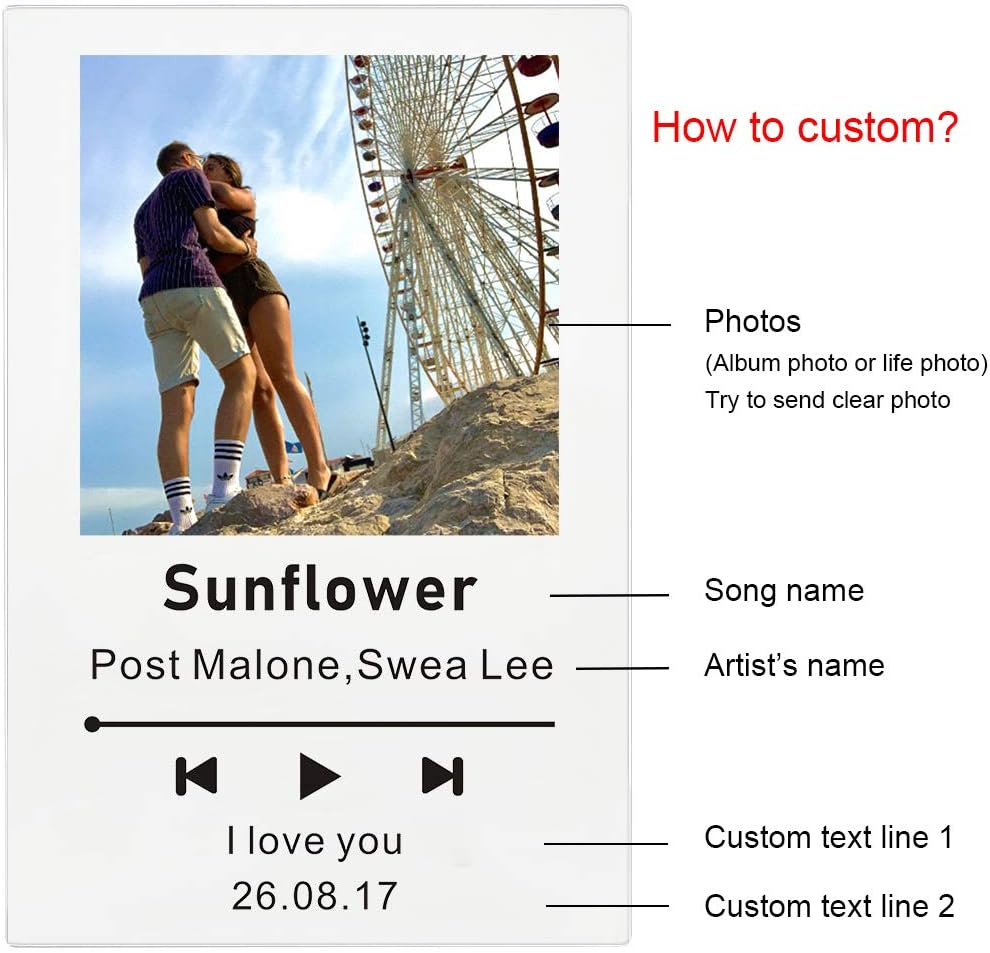 How to custom?

Photos
(Album photo or life photo)
Try to send clear photo

Sunflower

Song name

Post Malone,Swea Lee

Artist's name

I love you

Custom text line 1

26.08.17

Custom text line 2